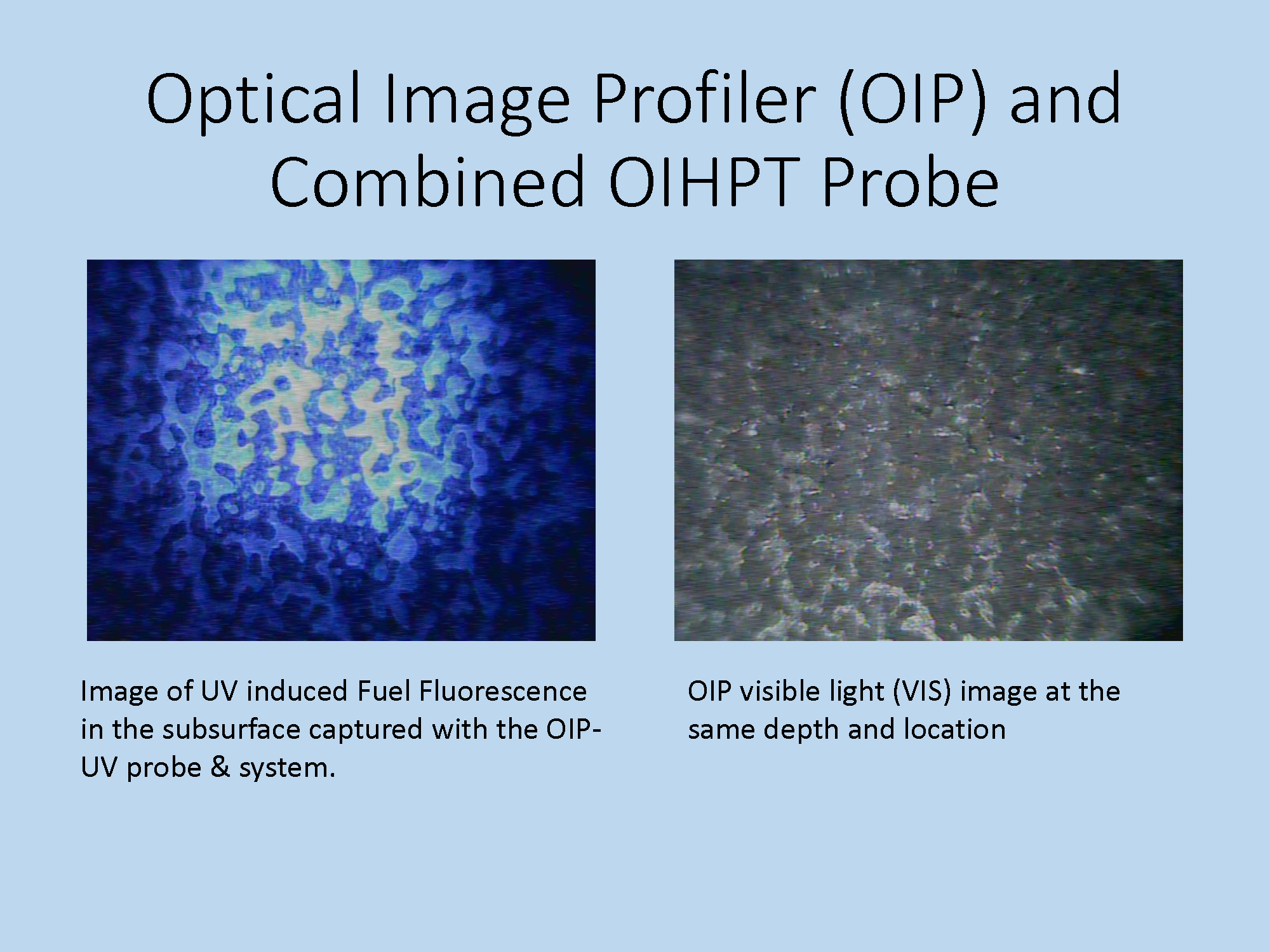 Optical Image Profiler (OIP) and Combined OIHPT Probe

Image of UV induced Fuel Fluorescence in the subsurface captured with the OIP-UV probe & system.

OIP visible light (VIS) image at the same depth and location